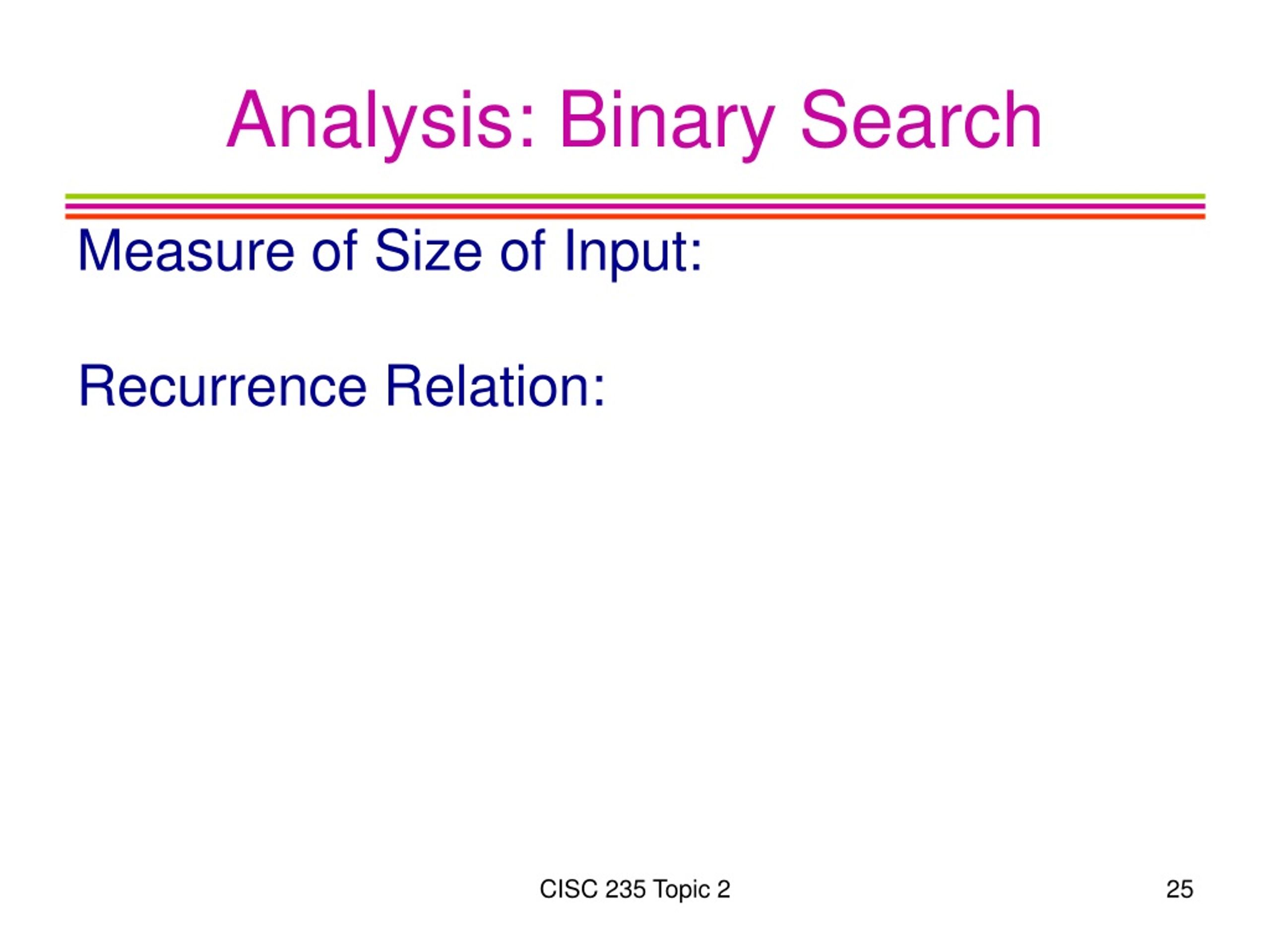 Analysis: Binary Search

Measure of Size of Input:

Recurrence Relation:

CISC 235 Topic 2

25